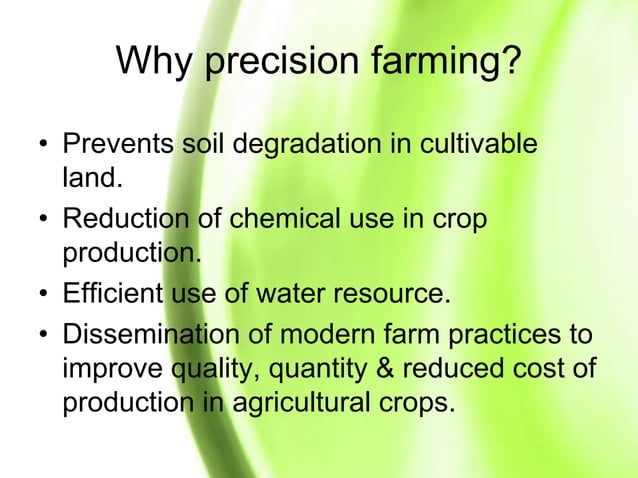 Why precision farming?

• Prevents soil degradation in cultivable land.
• Reduction of chemical use in crop production.
• Efficient use of water resource.
• Dissemination of modern farm practices to improve quality, quantity & reduced cost of production in agricultural crops.